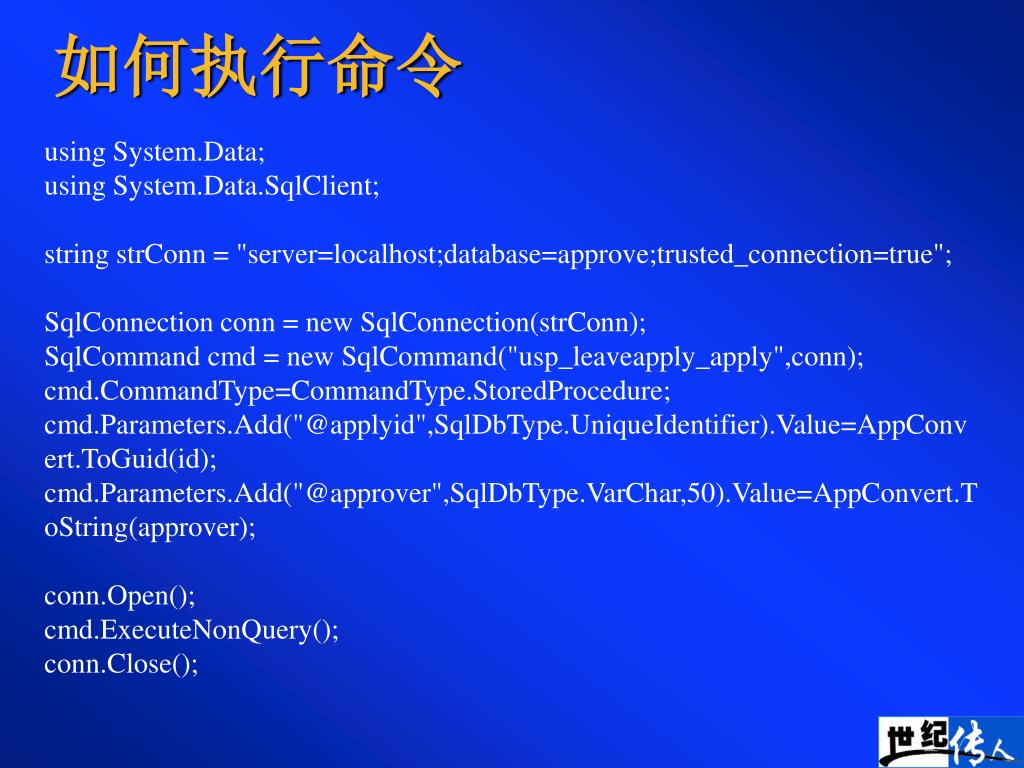 如何执行命令

using System.Data;
using System.Data.SqlClient;

string strConn = "server=localhost;database=approve;trusted_connection=true";

SqlConnection conn = new SqlConnection(strConn);
SqlCommand cmd = new SqlCommand("usp_leaveapply_apply",conn);
cmd.CommandType=CommandType.StoredProcedure;
cmd.Parameters.Add("@applyid",SqlDbType.UniqueIdentifier).Value=AppConvert.ToGuid(id);
cmd.Parameters.Add("@approver",SqlDbType.VarChar,50).Value=AppConvert.ToString(approver);

conn.Open();
cmd.ExecuteNonQuery();
conn.Close();

世纪传人